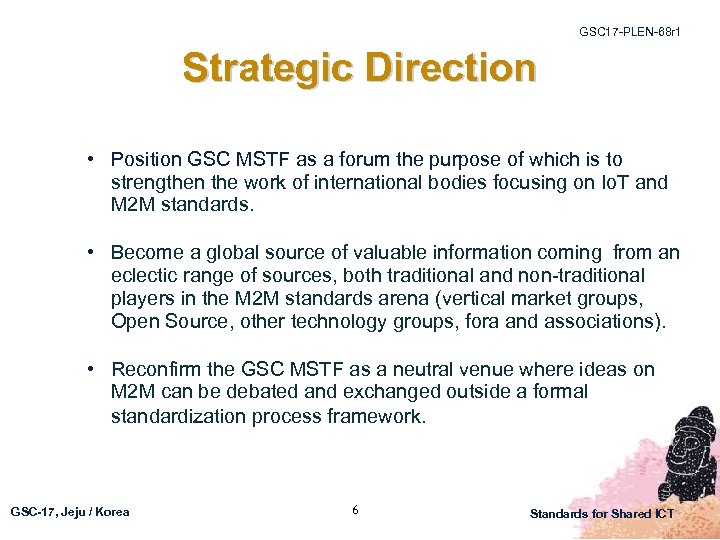 GSC17-PLEN-68r1

Strategic Direction

• Position GSC MSTF as a forum the purpose of which is to strengthen the work of international bodies focusing on IoT and M2M standards.

• Become a global source of valuable information coming from an eclectic range of sources, both traditional and non-traditional players in the M2M standards arena (vertical market groups, Open Source, other technology groups, fora and associations).

• Reconfirm the GSC MSTF as a neutral venue where ideas on M2M can be debated and exchanged outside a formal standardization process framework.

GSC-17, Jeju / Korea

6

Standards for Shared ICT